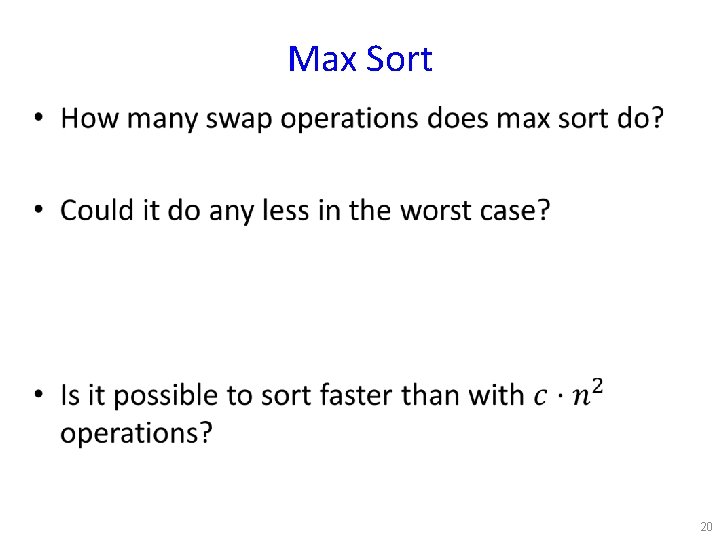 Max Sort

• How many swap operations does max sort do?

• Could it do any less in the worst case?

• Is it possible to sort faster than with $c \cdot n^2$ operations?

20